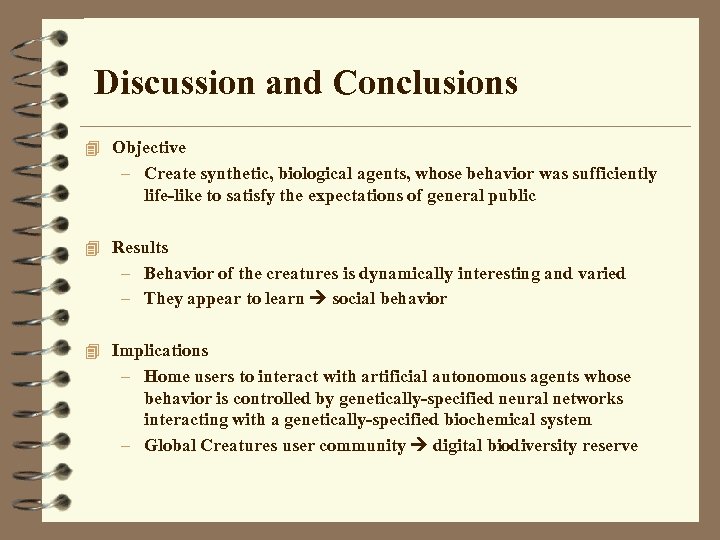 Discussion and Conclusions

Objective
– Create synthetic, biological agents, whose behavior was sufficiently life-like to satisfy the expectations of general public

Results
– Behavior of the creatures is dynamically interesting and varied
– They appear to learn → social behavior

Implications
– Home users to interact with artificial autonomous agents whose behavior is controlled by genetically-specified neural networks interacting with a genetically-specified biochemical system
– Global Creatures user community → digital biodiversity reserve